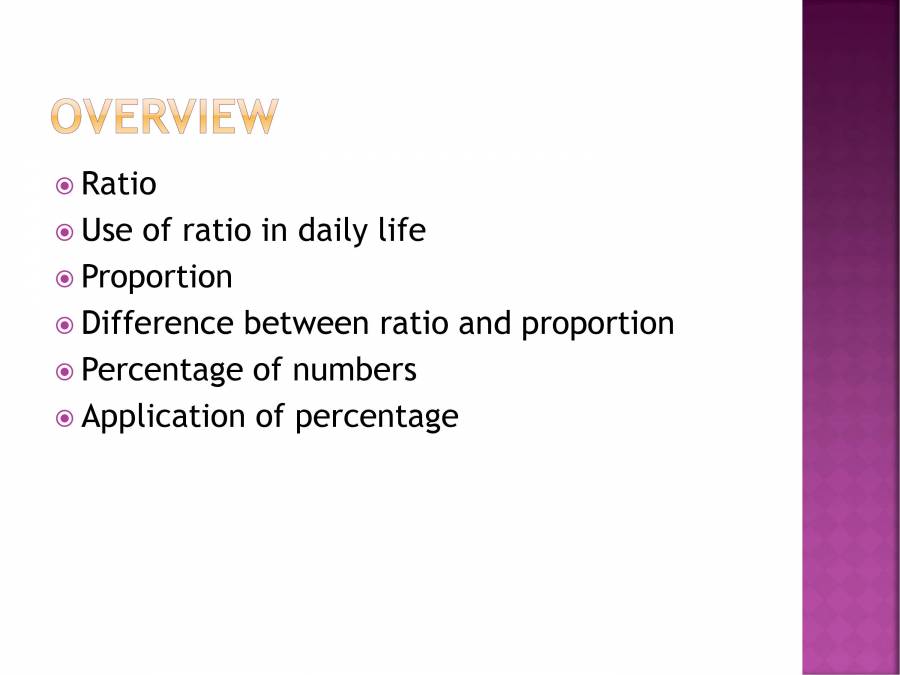 OVERVIEW

- Ratio
- Use of ratio in daily life
- Proportion
- Difference between ratio and proportion
- Percentage of numbers
- Application of percentage